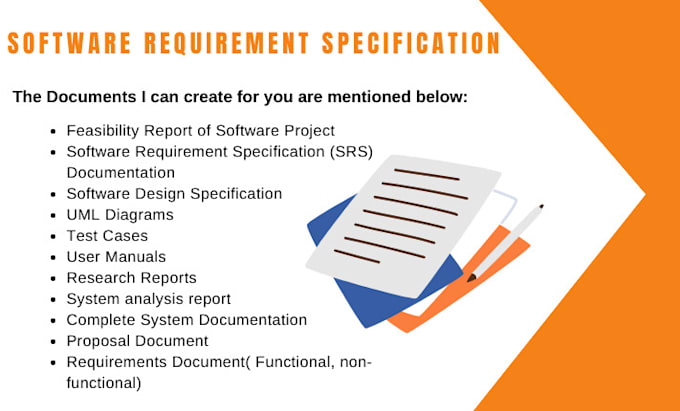 SOFTWARE REQUIREMENT SPECIFICATION

The Documents I can create for you are mentioned below:

- Feasibility Report of Software Project
- Software Requirement Specification (SRS) Documentation
- Software Design Specification
- UML Diagrams
- Test Cases
- User Manuals
- Research Reports
- System analysis report
- Complete System Documentation
- Proposal Document
- Requirements Document( Functional, non-functional)